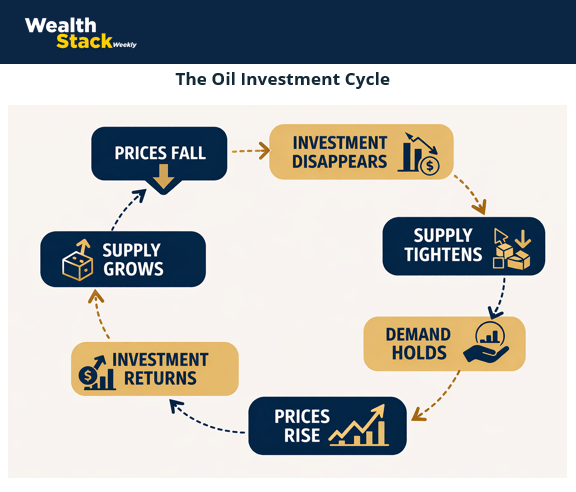 Wealth Stack Weekly

The Oil Investment Cycle

PRICES FALL

INVESTMENT DISAPPEARS

SUPPLY TIGHTENS

DEMAND HOLDS

PRICES RISE

INVESTMENT RETURNS

SUPPLY GROWS